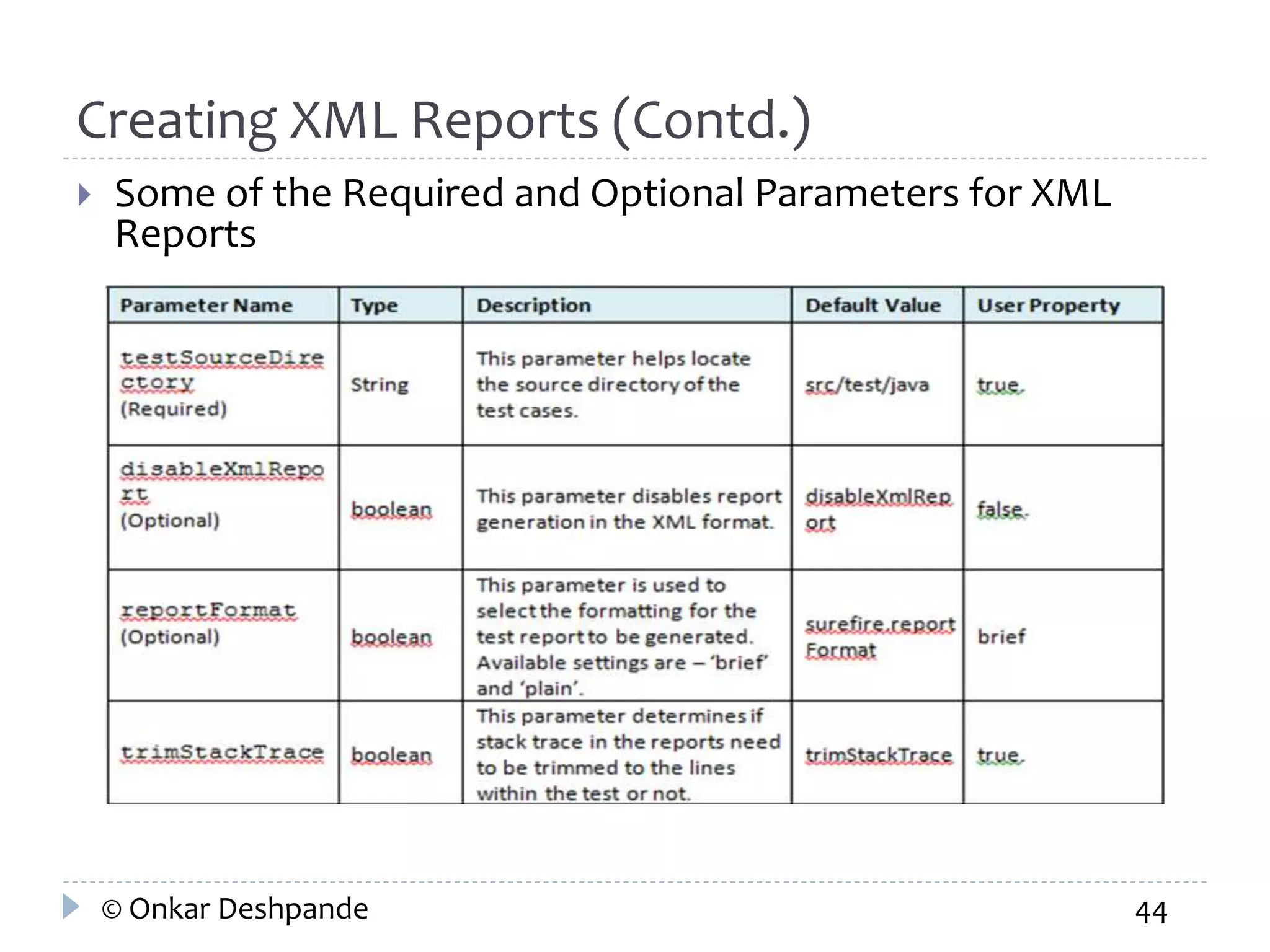 Creating XML Reports (Contd.)

Some of the Required and Optional Parameters for XML Reports

| Parameter Name | Type | Description | Default Value | User Property |
|---|---|---|---|---|
| testSourceDirectory (Required) | String | This parameter helps locate the source directory of the test cases. | src/test/java | true. |
| disableXmlReport (Optional) | boolean | This parameter disables report generation in the XML format. | disableXmlReport | false. |
| reportFormat (Optional) | boolean | This parameter is used to select the formatting for the test report to be generated. Available settings are – 'brief' and 'plain'. | surefire.reportFormat | brief |
| trimStackTrace | boolean | This parameter determines if stack trace in the reports need to be trimmed to the lines within the test or not. | trimStackTrace | true. |

© Onkar Deshpande

44